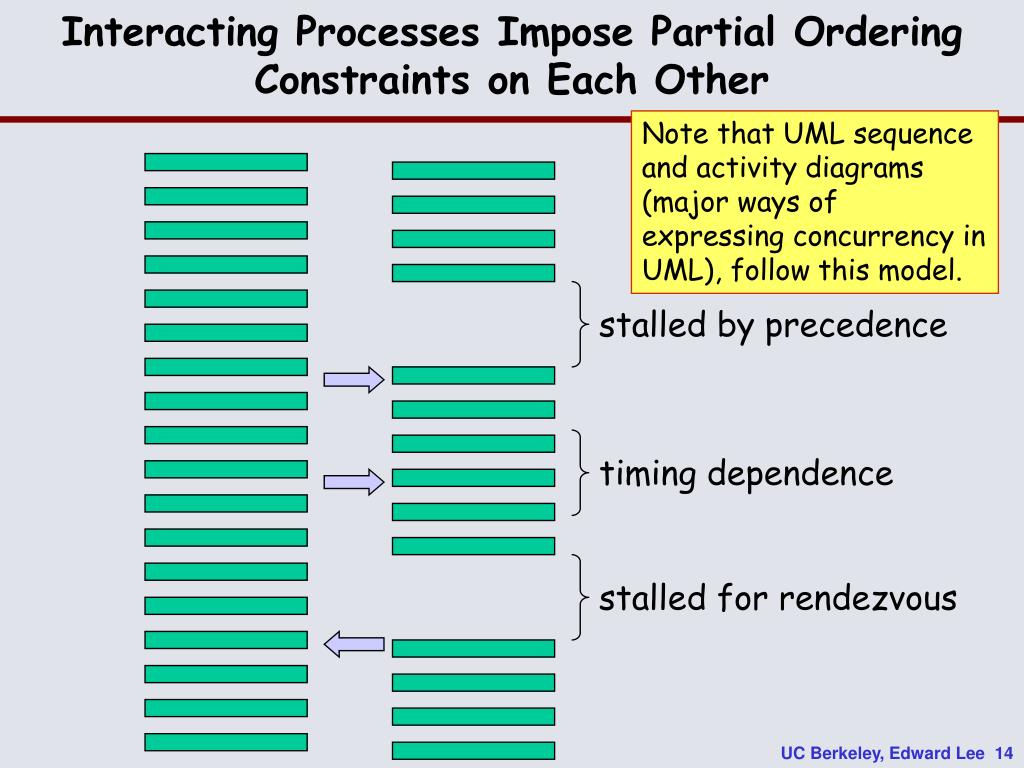 Interacting Processes Impose Partial Ordering Constraints on Each Other

Note that UML sequence and activity diagrams (major ways of expressing concurrency in UML), follow this model.

stalled by precedence

timing dependence

stalled for rendezvous

UC Berkeley, Edward Lee 14